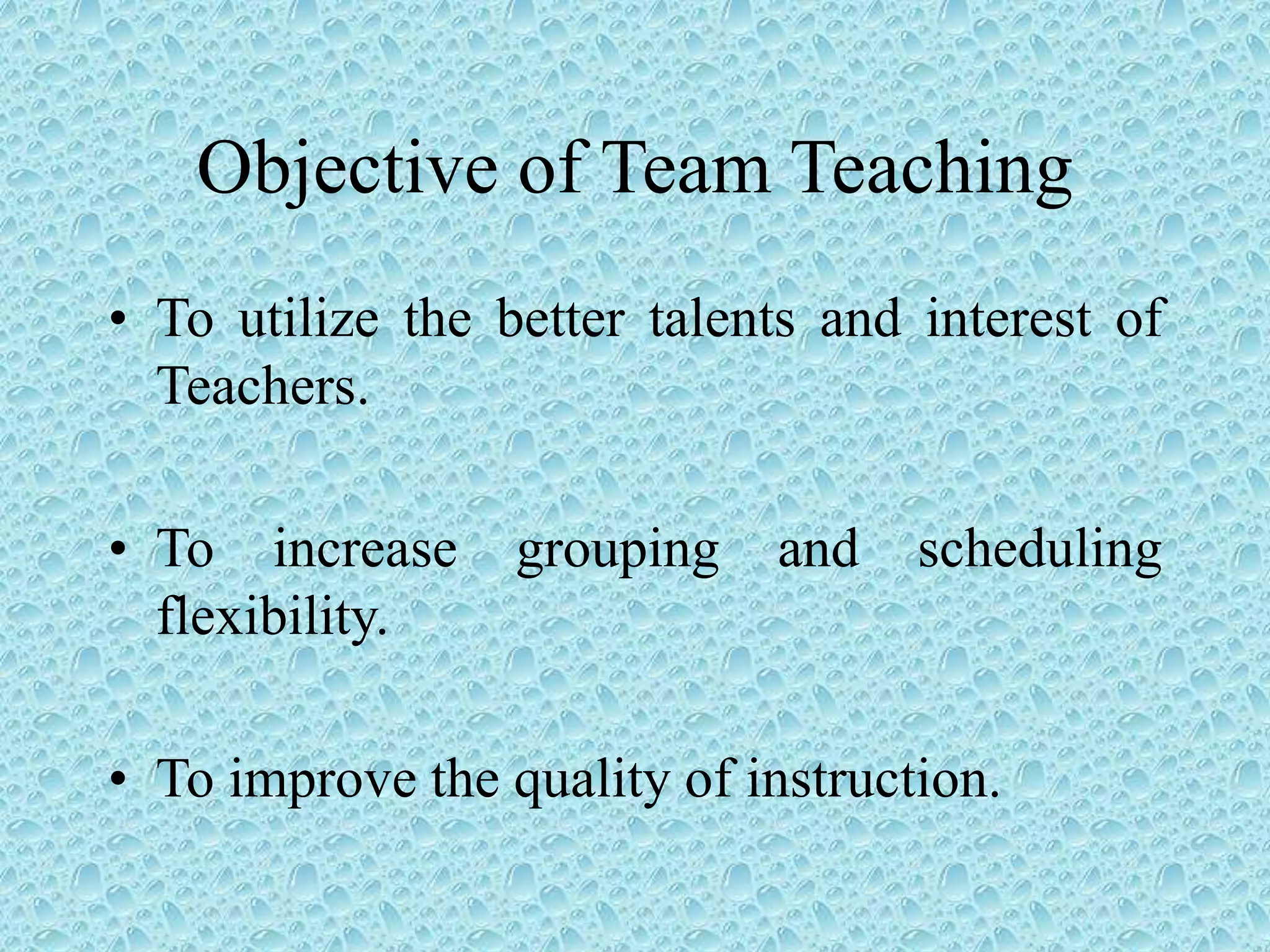 Objective of Team Teaching

• To utilize the better talents and interest of Teachers.

• To increase grouping and scheduling flexibility.

• To improve the quality of instruction.